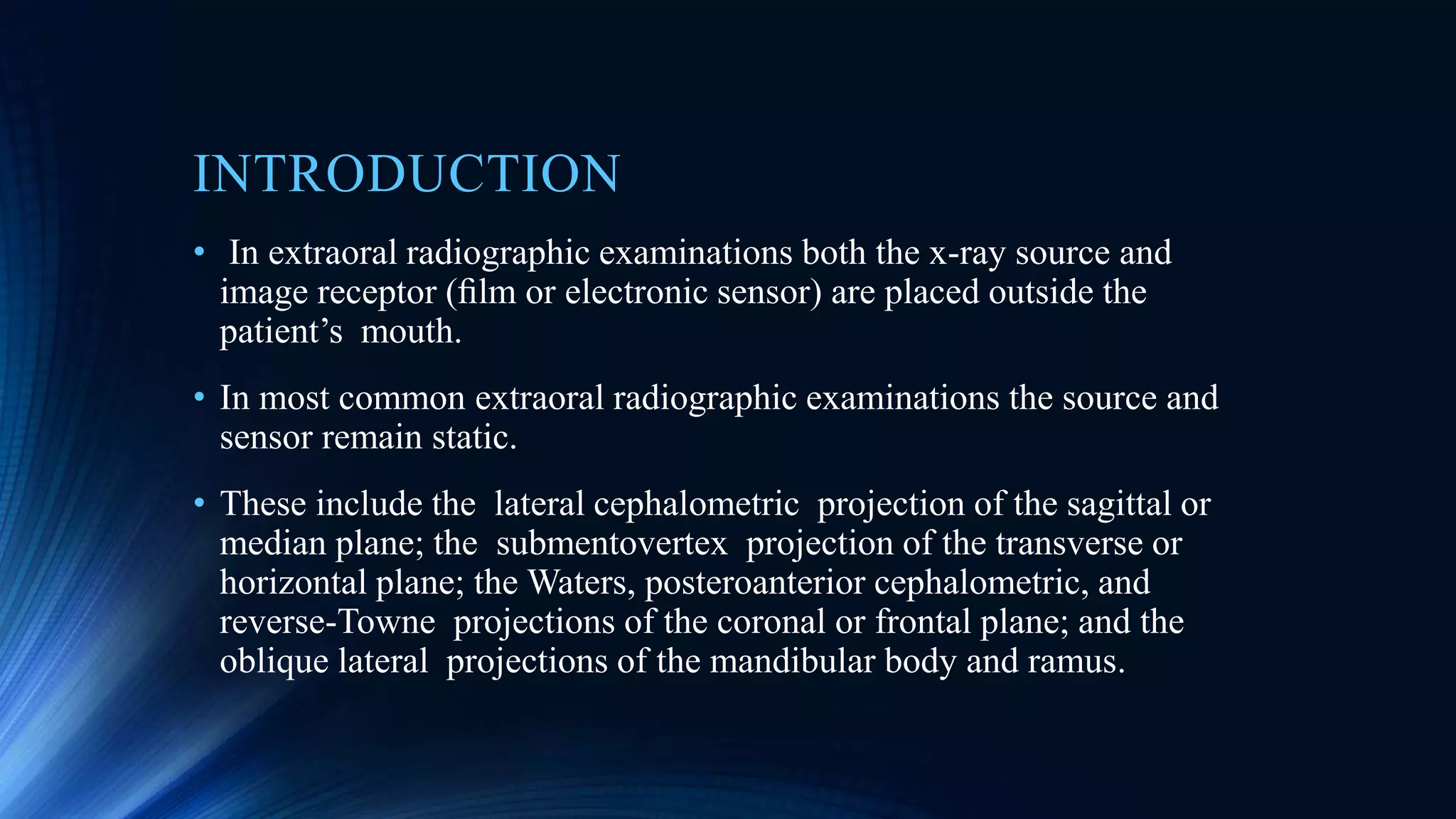 INTRODUCTION

• In extraoral radiographic examinations both the x-ray source and image receptor (film or electronic sensor) are placed outside the patient’s mouth.

• In most common extraoral radiographic examinations the source and sensor remain static.

• These include the lateral cephalometric projection of the sagittal or median plane; the submentovertex projection of the transverse or horizontal plane; the Waters, posteroanterior cephalometric, and reverse-Towne projections of the coronal or frontal plane; and the oblique lateral projections of the mandibular body and ramus.